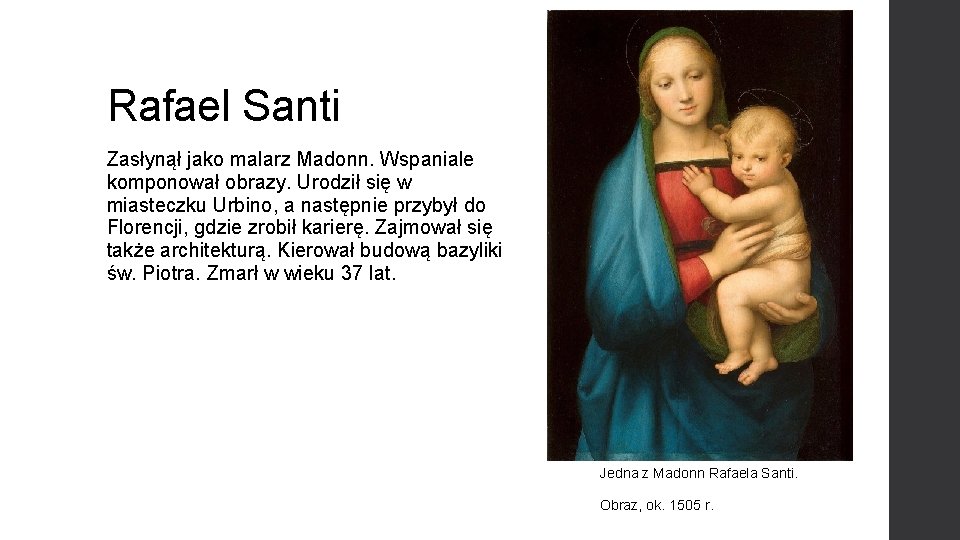 Rafael Santi

Zasłynął jako malarz Madonn. Wspaniale komponował obrazy. Urodził się w miasteczku Urbino, a następnie przybył do Florencji, gdzie zrobił karierę. Zajmował się także architekturą. Kierował budową bazyliki św. Piotra. Zmarł w wieku 37 lat.

Jedna z Madonn Rafaela Santi.

Obraz, ok. 1505 r.